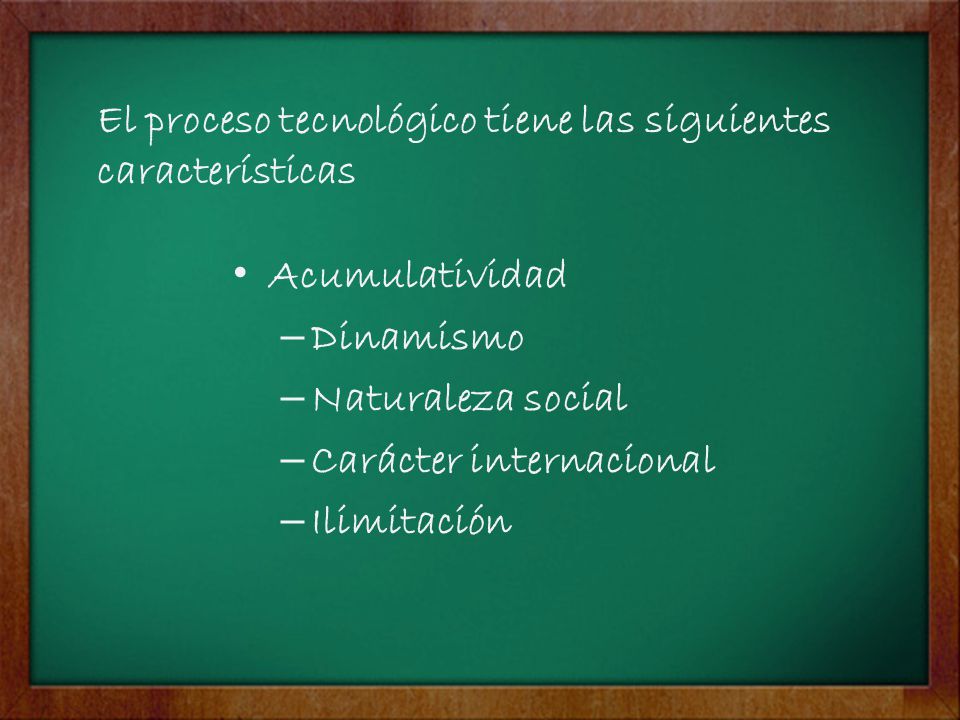 El proceso tecnológico tiene las siguientes características

• Acumulatividad
– Dinamismo
– Naturaleza social
– Carácter internacional
– Ilimitación